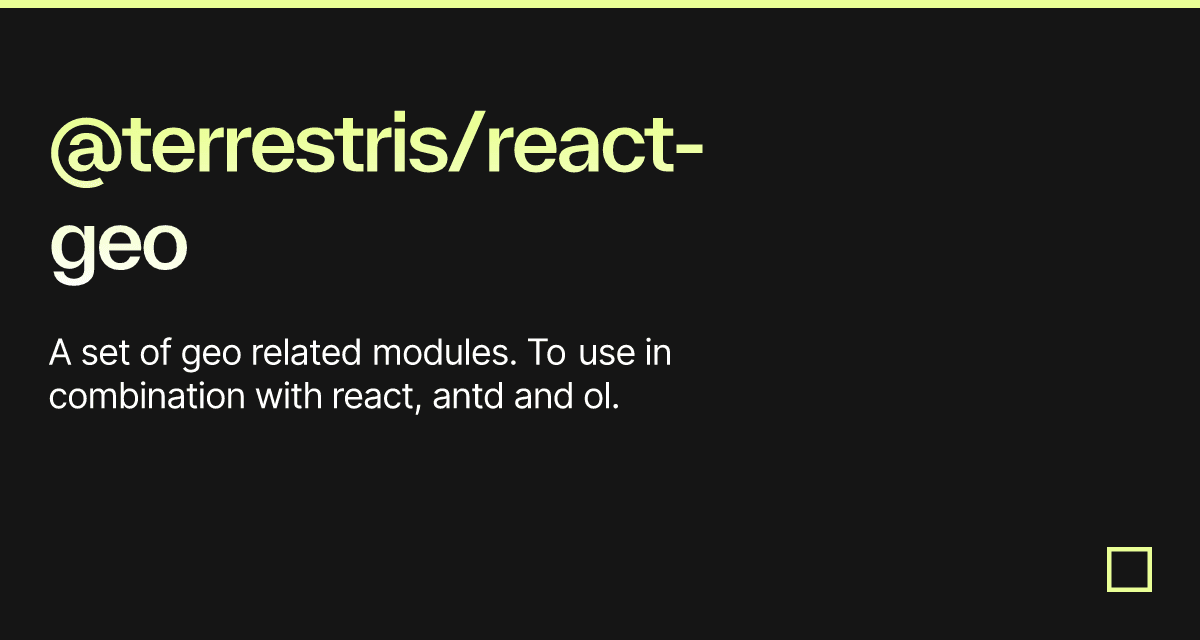 @terrestris/react-geo

A set of geo related modules. To use in combination with react, antd and ol.